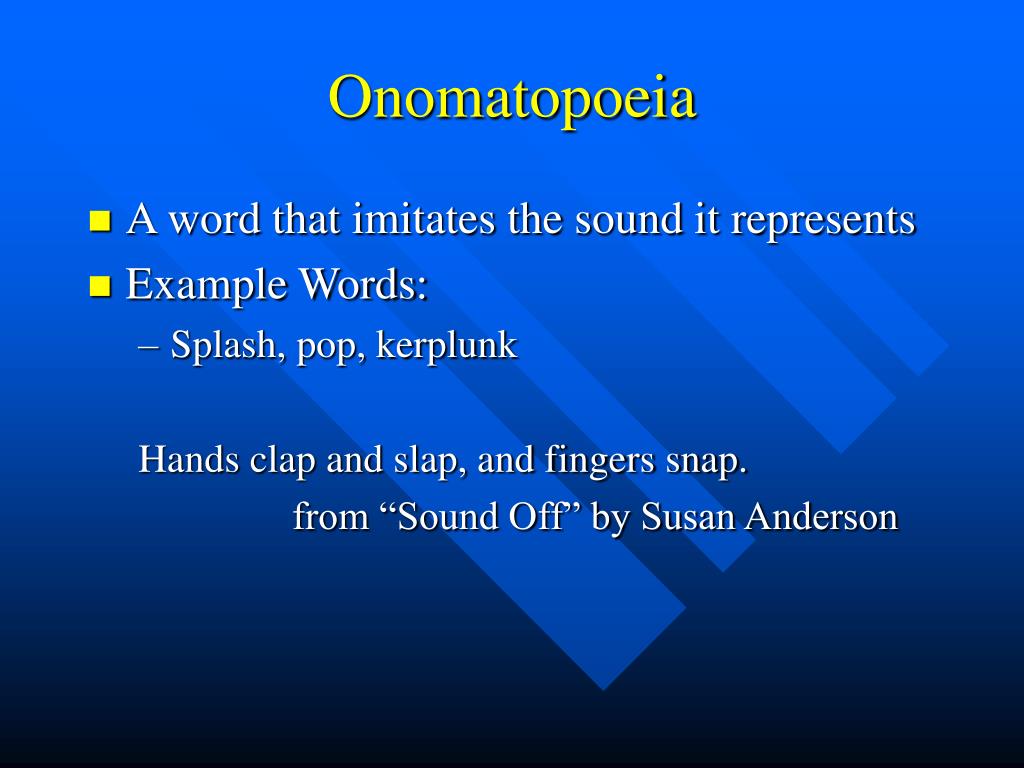 Onomatopoeia

A word that imitates the sound it represents

Example Words:

– Splash, pop, kerplunk

Hands clap and slap, and fingers snap.

from “Sound Off” by Susan Anderson